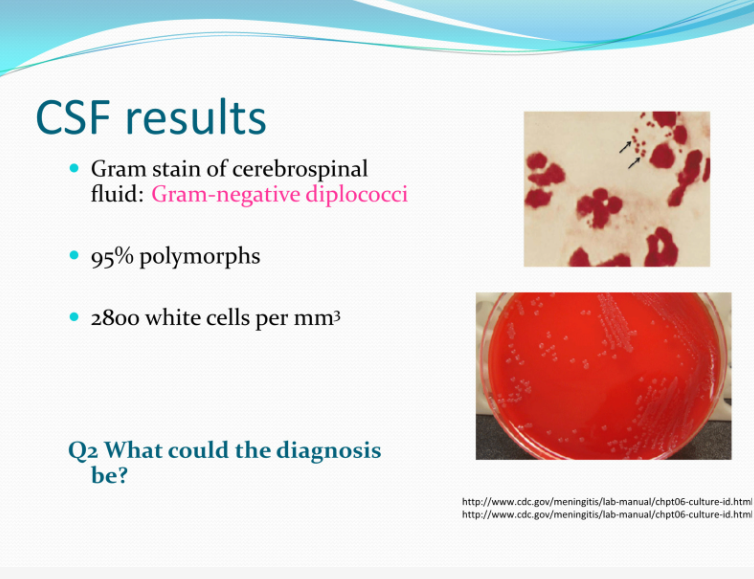 CSF results

Gram stain of cerebrospinal fluid: Gram-negative diplococci

95% polymorphs

2800 white cells per $mm^3$

Q2 What could the diagnosis be?

http://www.cdc.gov/meningitis/lab-manual/chpt06-culture-id.html
http://www.cdc.gov/meningitis/lab-manual/chpt06-culture-id.html